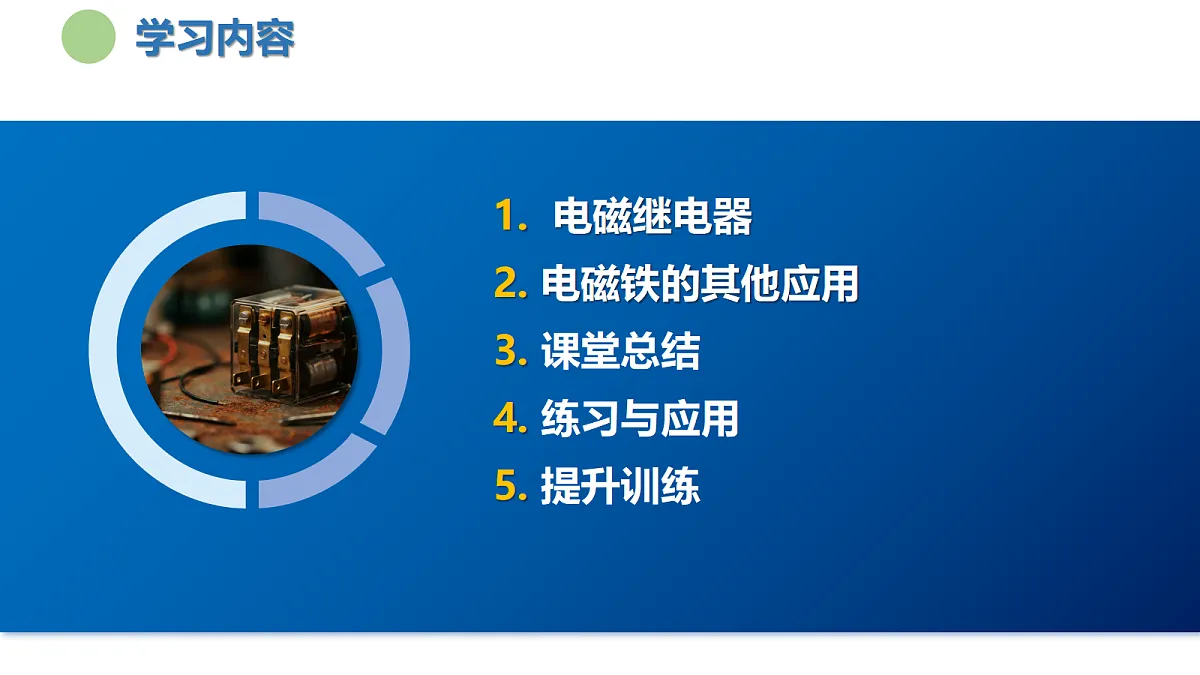 学习内容

1. 电磁继电器
2. 电磁铁的其他应用
3. 课堂总结
4. 练习与应用
5. 提升训练